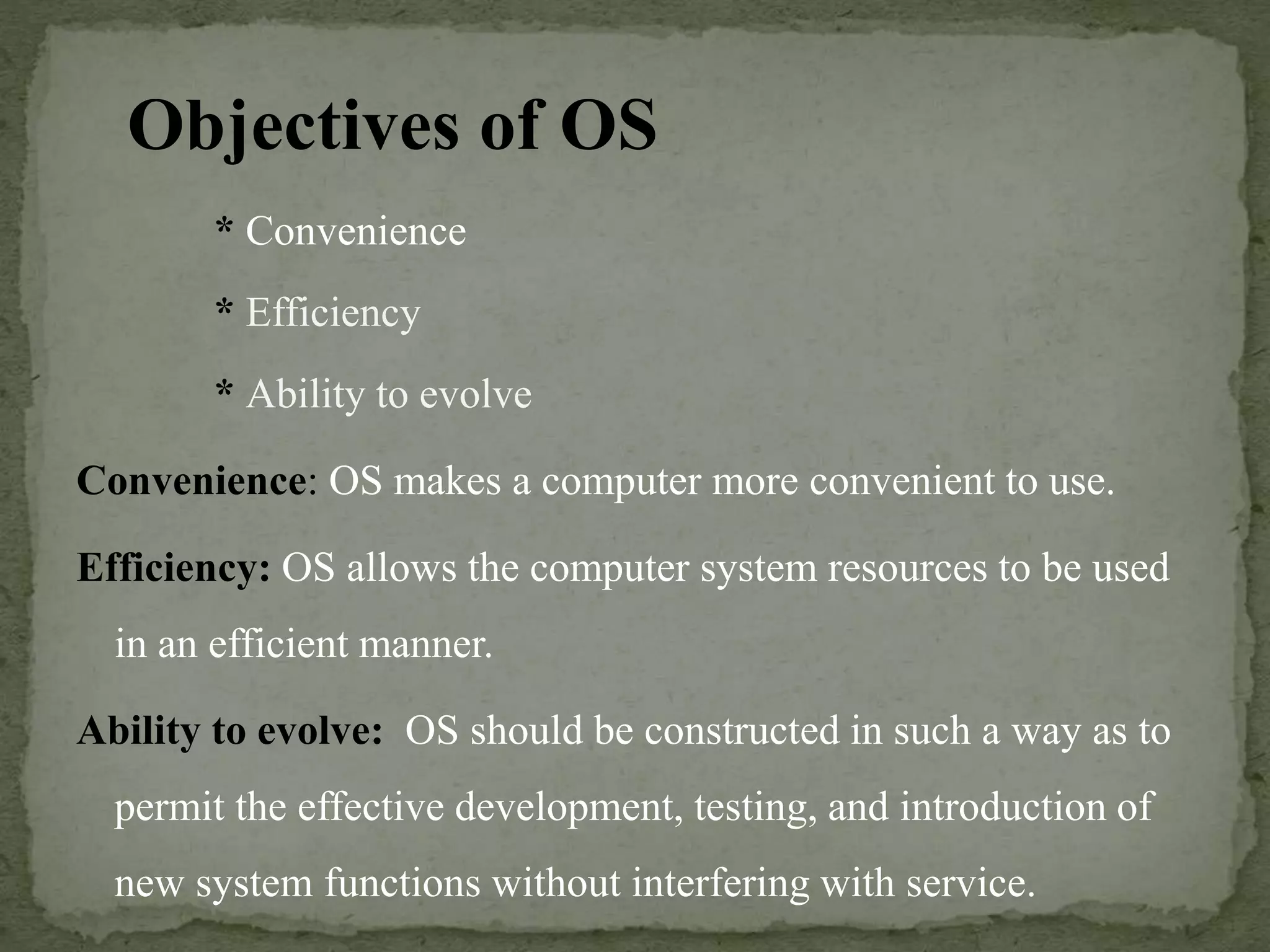 Objectives of OS

* Convenience

* Efficiency

* Ability to evolve

Convenience: OS makes a computer more convenient to use.

Efficiency: OS allows the computer system resources to be used in an efficient manner.

Ability to evolve: OS should be constructed in such a way as to permit the effective development, testing, and introduction of new system functions without interfering with service.